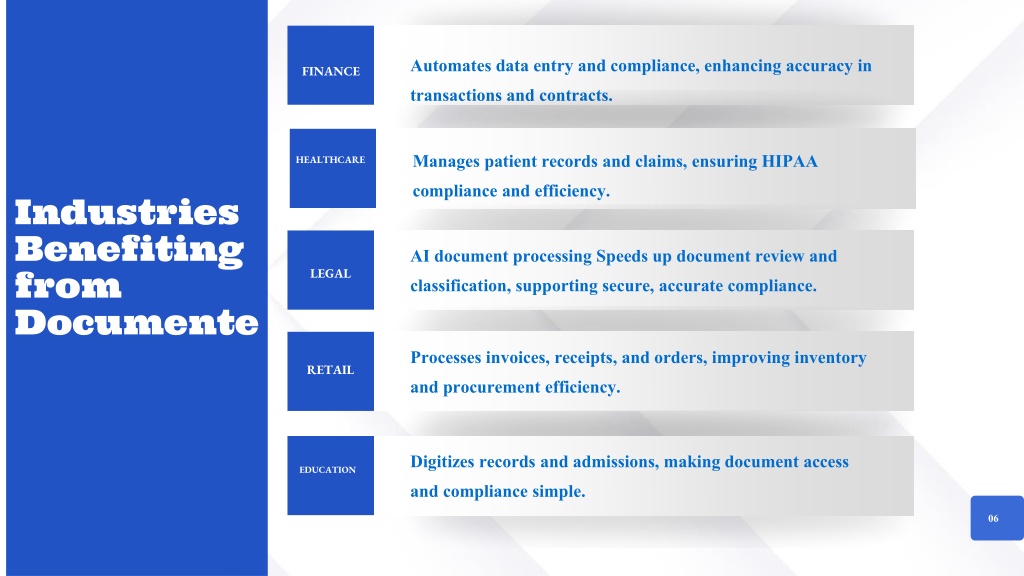 Industries Benefiting from Documente

FINANCE

Automates data entry and compliance, enhancing accuracy in transactions and contracts.

HEALTHCARE

Manages patient records and claims, ensuring HIPAA compliance and efficiency.

LEGAL

AI document processing Speeds up document review and classification, supporting secure, accurate compliance.

RETAIL

Processes invoices, receipts, and orders, improving inventory and procurement efficiency.

EDUCATION

Digitizes records and admissions, making document access and compliance simple.

06